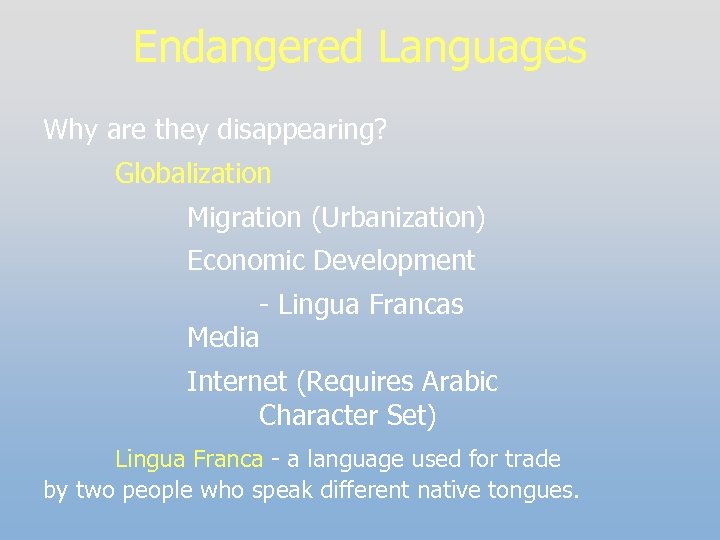 Endangered Languages

Why are they disappearing?

Globalization

Migration (Urbanization)

Economic Development

- Lingua Francas

Media

Internet (Requires Arabic Character Set)

Lingua Franca - a language used for trade by two people who speak different native tongues.